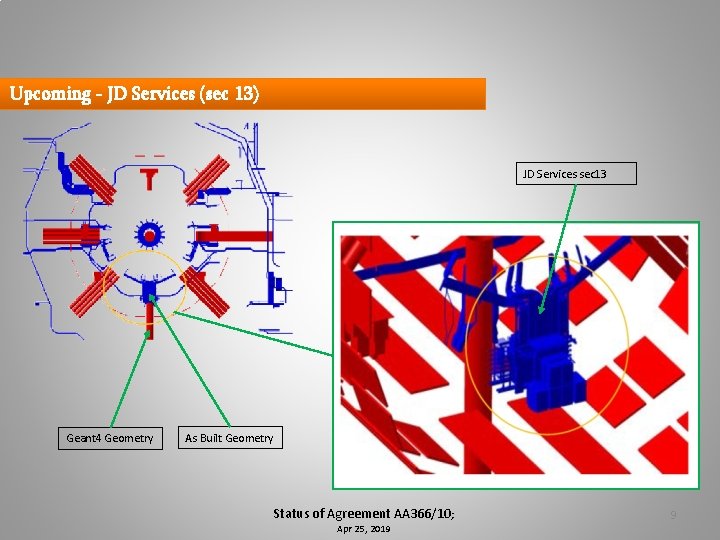 Upcoming - JD Services (sec 13)

JD Services sec13

Geant4 Geometry

As Built Geometry

Status of Agreement AA366/10;

Apr 25, 2019

9